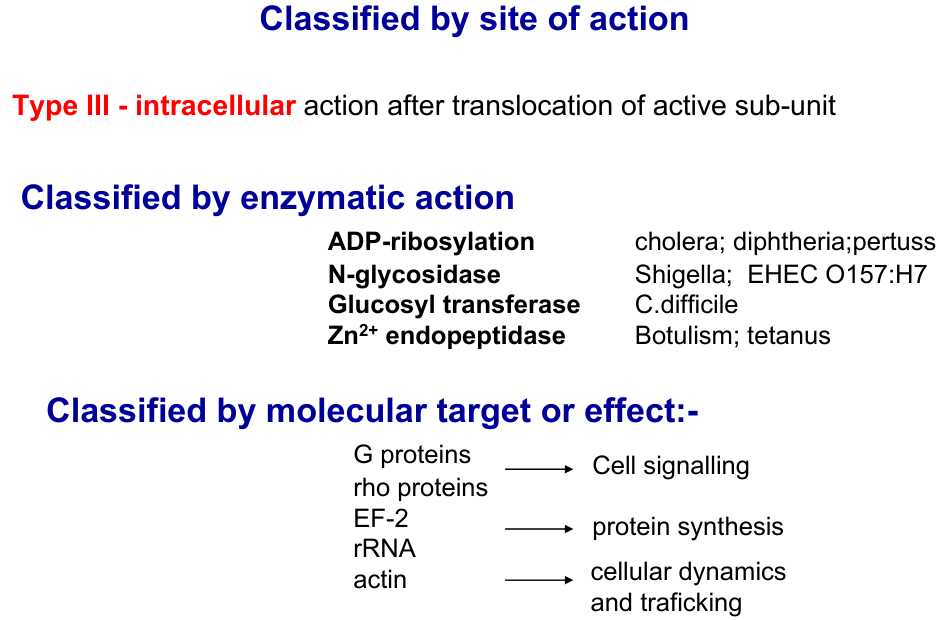 Classified by site of action

Type III - intracellular action after translocation of active sub-unit

Classified by enzymatic action

| | |
|---|---|
| ADP-ribosylation | cholera; diphtheria;pertuss |
| N-glycosidase | Shigella; EHEC O157:H7 |
| Glucosyl transferase | C.difficile |
| $Zn^{2+}$ endopeptidase | Botulism; tetanus |

Classified by molecular target or effect:-

G proteins
rho proteins → Cell signalling
EF-2
rRNA → protein synthesis
actin → cellular dynamics and traficking